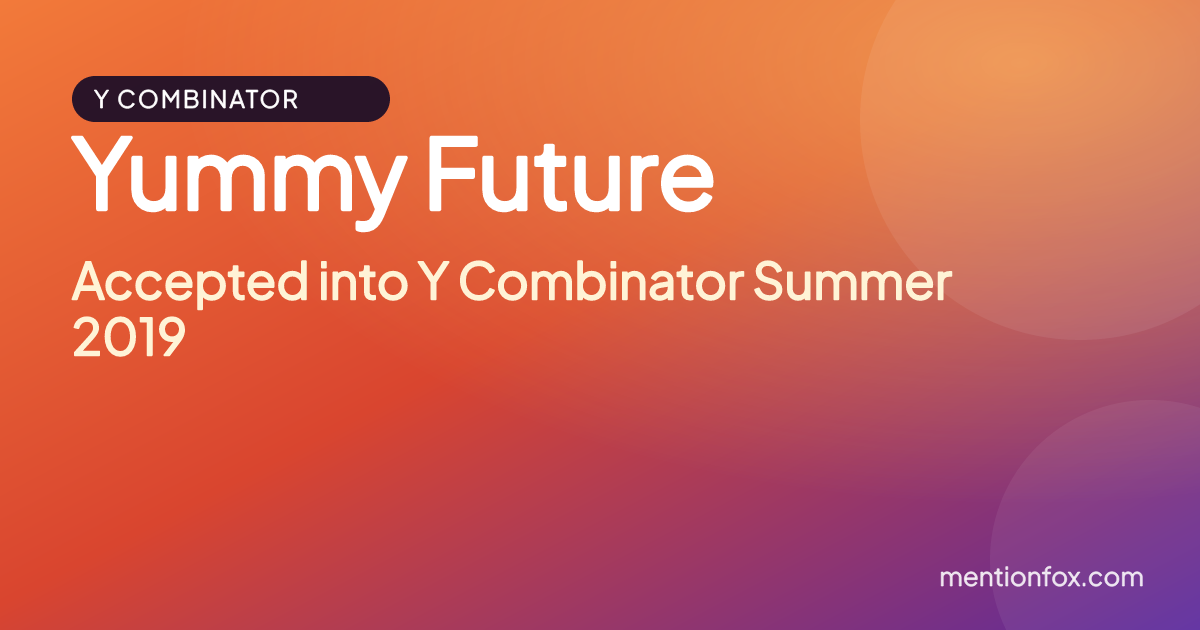 Y COMBINATOR

Yummy Future

Accepted into Y Combinator Summer 2019

mentionfox.com